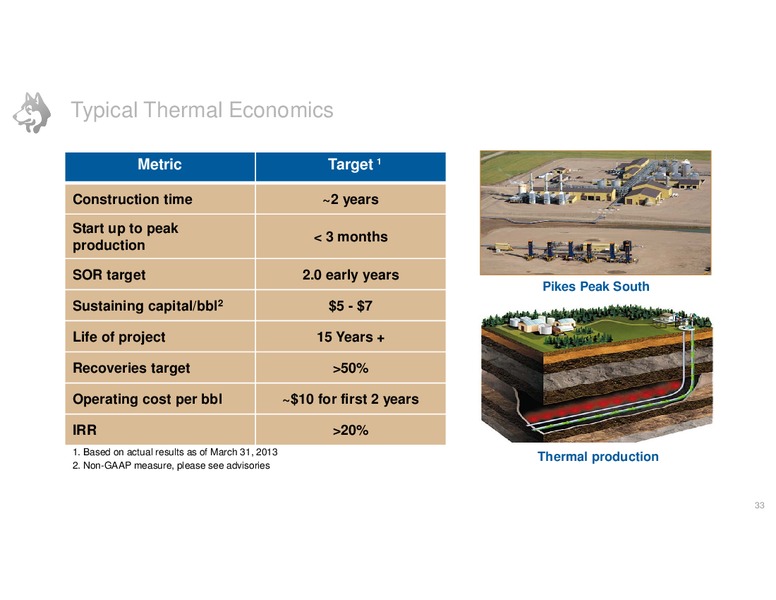 Typical Thermal Economics

| Metric | Target $^1$ |
|---|---|
| Construction time | ~2 years |
| Start up to peak production | < 3 months |
| SOR target | 2.0 early years |
| Sustaining capital/bbl$^2$ | \$5 - \$7 |
| Life of project | 15 Years + |
| Recoveries target | >50% |
| Operating cost per bbl | ~\$10 for first 2 years |
| IRR | >20% |

1. Based on actual results as of March 31, 2013
2. Non-GAAP measure, please see advisories

Pikes Peak South

Thermal production

33